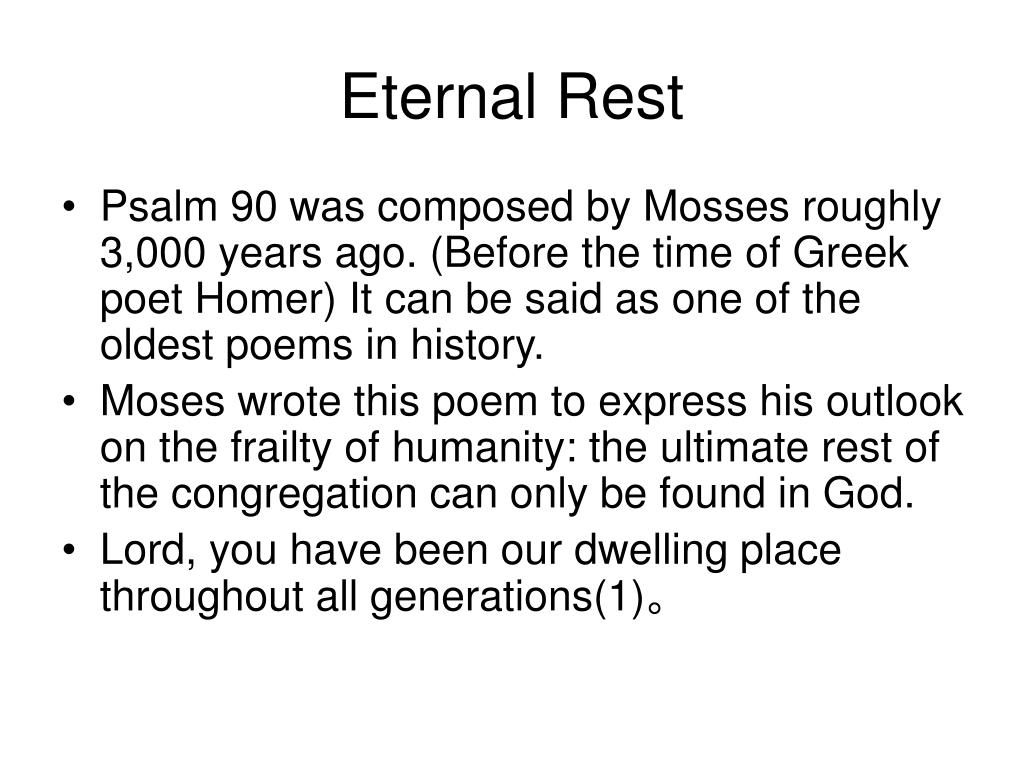 Eternal Rest

• Psalm 90 was composed by Mosses roughly 3,000 years ago. (Before the time of Greek poet Homer) It can be said as one of the oldest poems in history.
• Moses wrote this poem to express his outlook on the frailty of humanity: the ultimate rest of the congregation can only be found in God.
• Lord, you have been our dwelling place throughout all generations(1)。